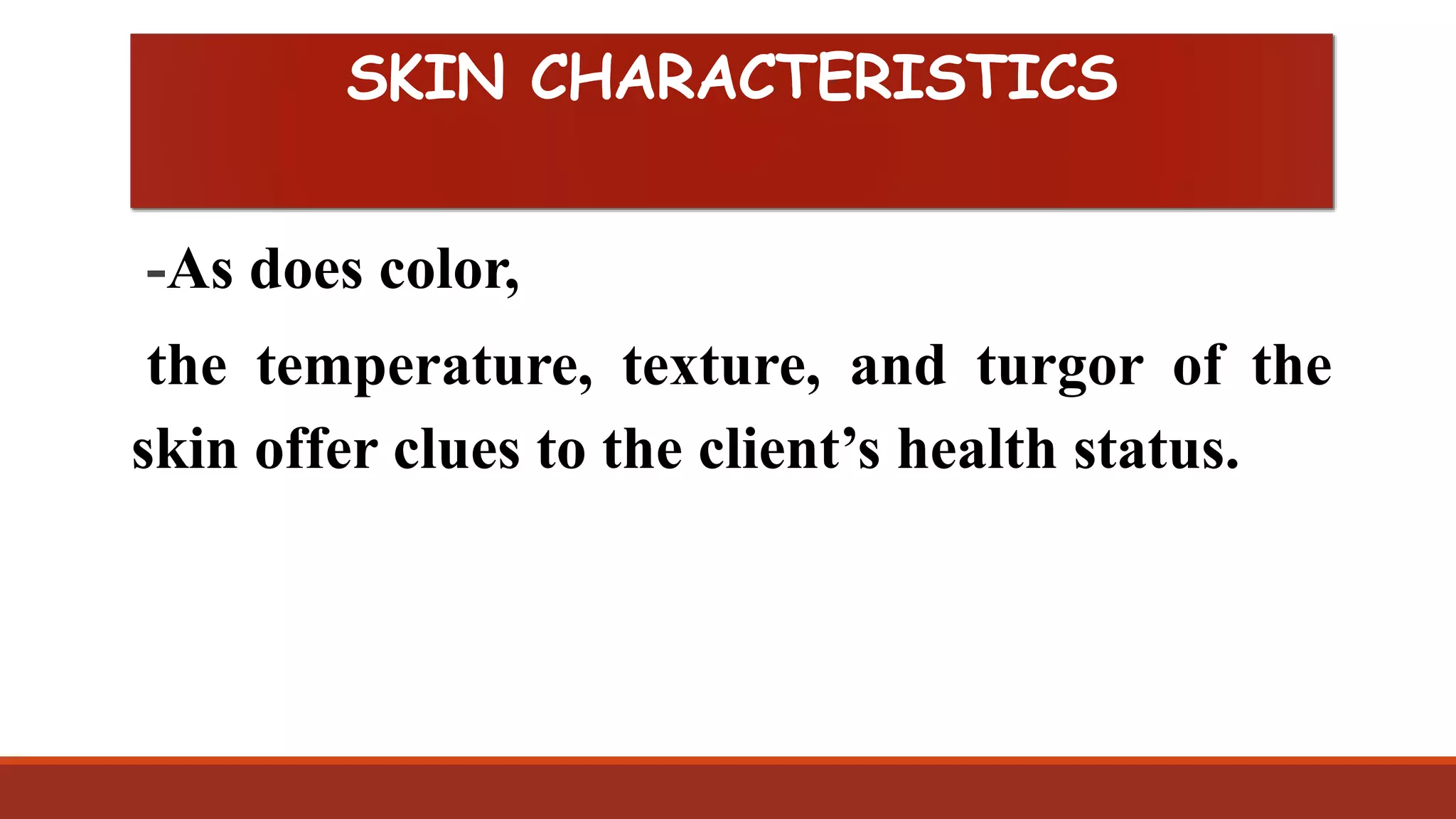 SKIN CHARACTERISTICS

-As does color,

the temperature, texture, and turgor of the skin offer clues to the client’s health status.